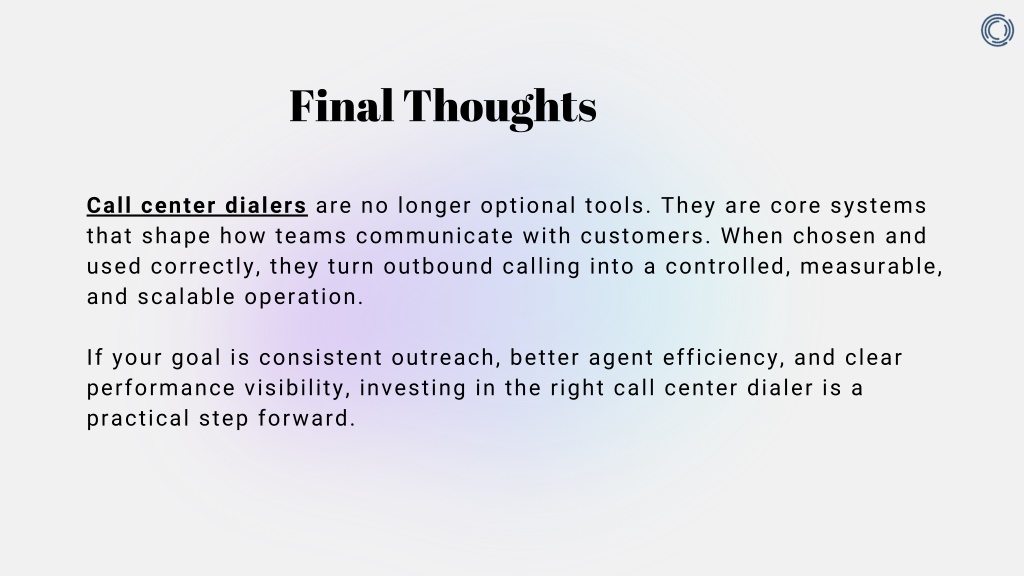 Final Thoughts

Call center dialers are no longer optional tools. They are core systems that shape how teams communicate with customers. When chosen and used correctly, they turn outbound calling into a controlled, measurable, and scalable operation.

If your goal is consistent outreach, better agent efficiency, and clear performance visibility, investing in the right call center dialer is a practical step forward.